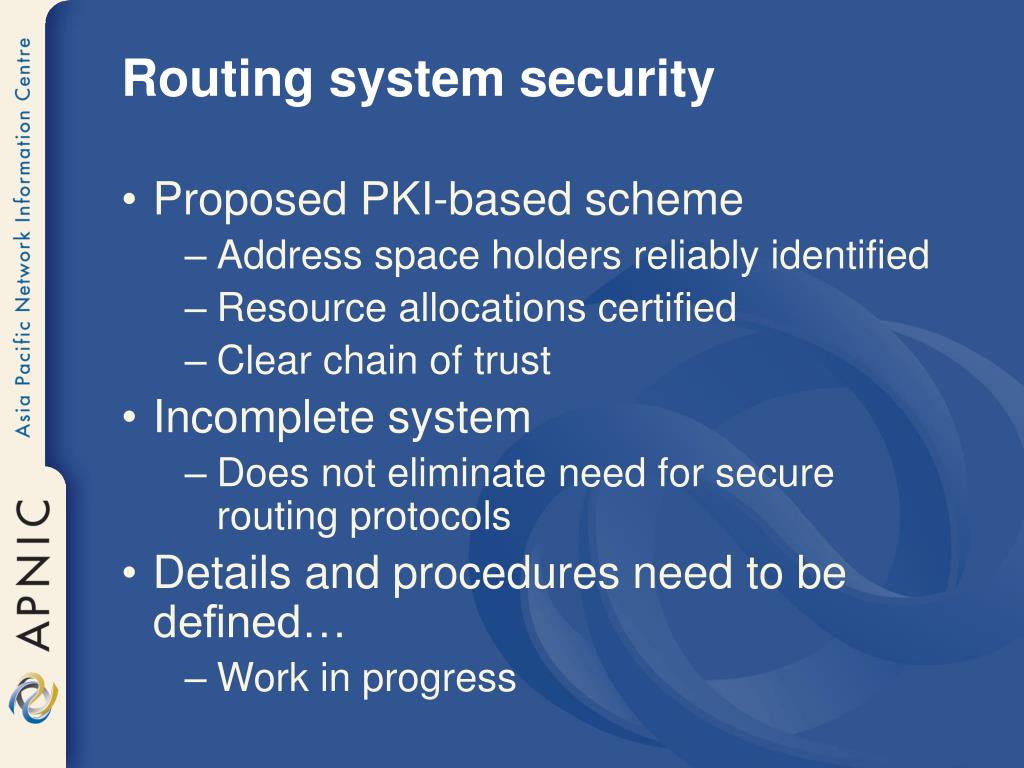 Asia Pacific Network Information Centre

APNIC

Routing system security

• Proposed PKI-based scheme
– Address space holders reliably identified
– Resource allocations certified
– Clear chain of trust
• Incomplete system
– Does not eliminate need for secure routing protocols
• Details and procedures need to be defined…
– Work in progress